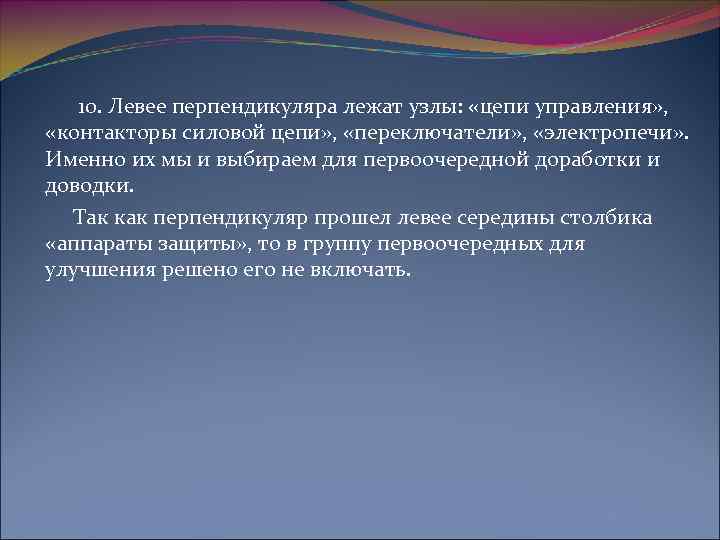 10. Левее перпендикуляра лежат узлы: «цепи управления», «контакторы силовой цепи», «переключатели», «электропечи». Именно их мы и выбираем для первоочередной доработки и доводки.

Так как перпендикуляр прошел левее середины столбика «аппараты защиты», то в группу первоочередных для улучшения решено его не включать.